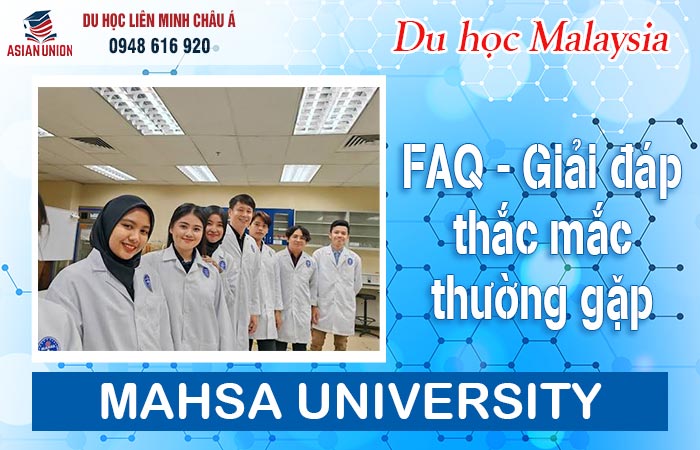 ASIAN UNION

DU HỌC LIÊN MINH CHÂU Á
0948 616 920

Du học Malaysia

FAQ - Giải đáp thắc mắc thường gặp

MAHSA UNIVERSITY